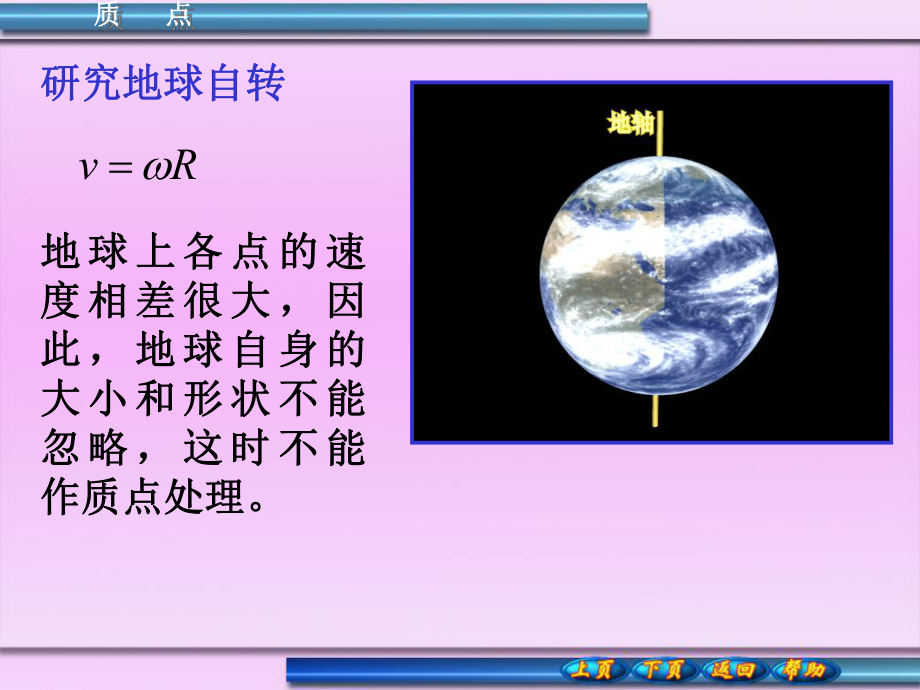 质 点

研究地球自转

$v = \omega R$

地球上各点的速度相差很大，因此，地球自身的大小和形状不能忽略，这时不能作质点处理。

地轴

上页 下页 返回 帮助